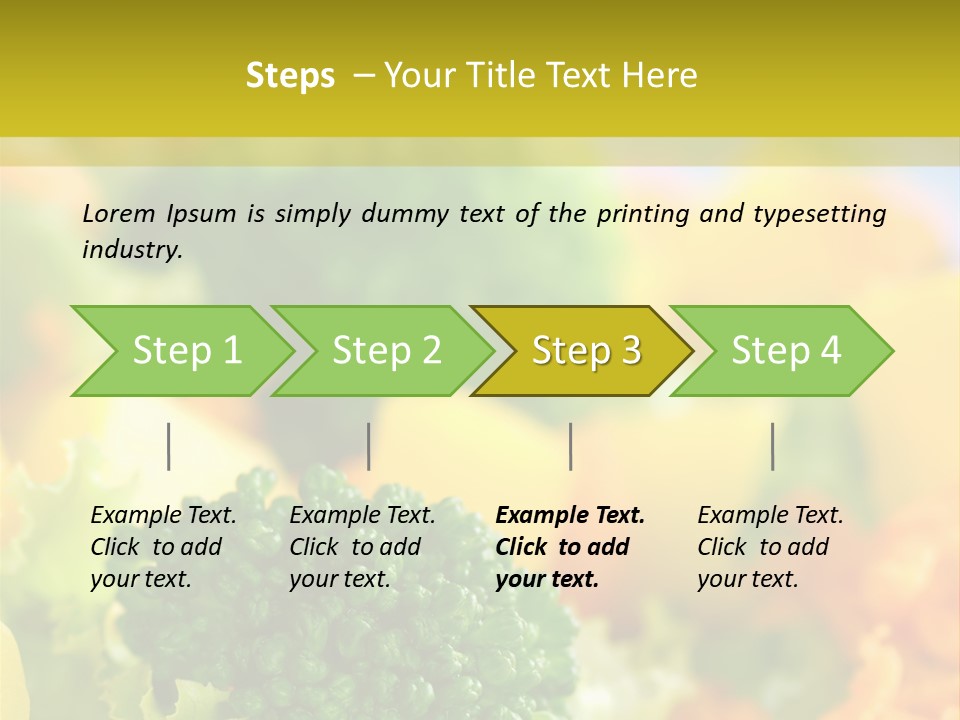 Steps – Your Title Text Here

Lorem Ipsum is simply dummy text of the printing and typesetting industry.

Step 1

Step 2

Step 3

Step 4

Example Text. Click to add your text.

Example Text. Click to add your text.

Example Text. Click to add your text.

Example Text. Click to add your text.